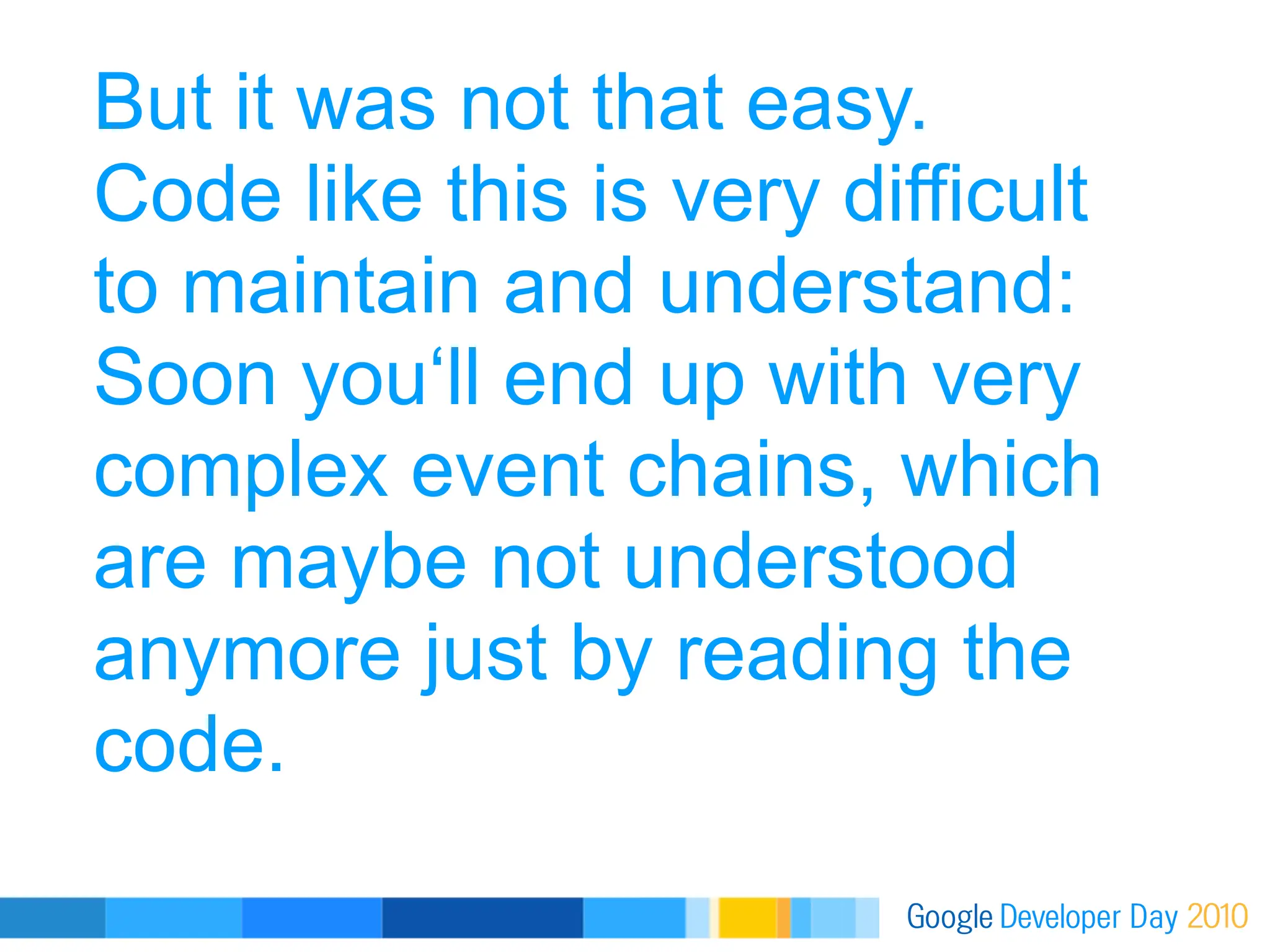 But it was not that easy.
Code like this is very difficult to maintain and understand:
Soon you‘ll end up with very complex event chains, which are maybe not understood anymore just by reading the code.

Google Developer Day 2010